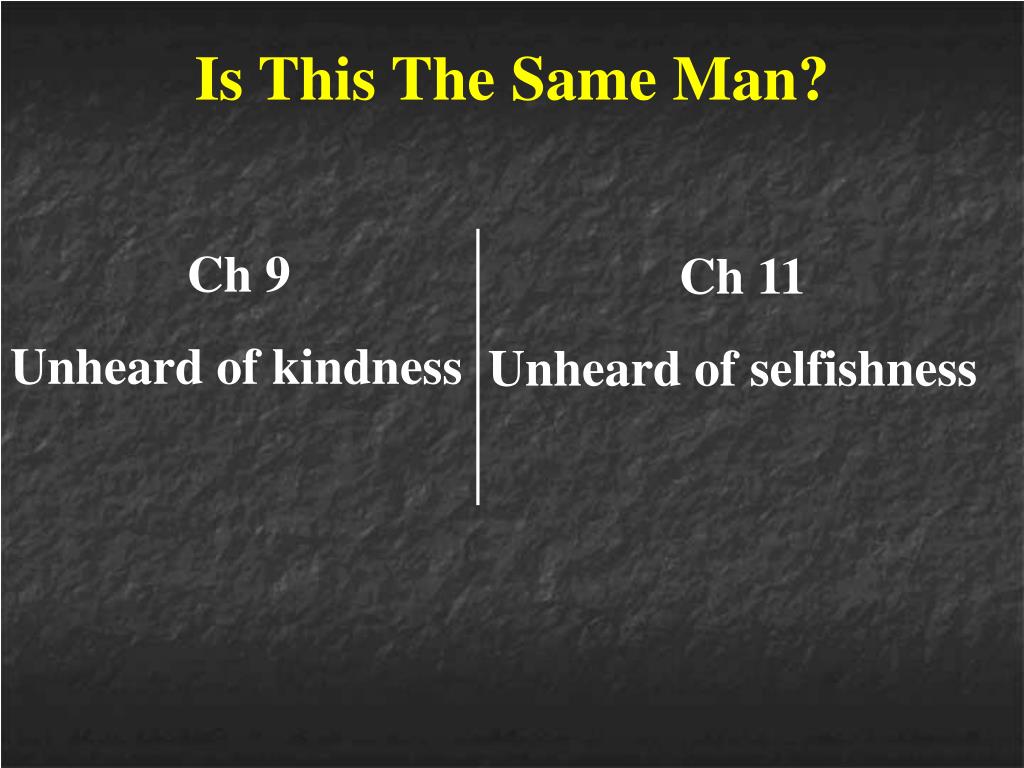 Is This The Same Man?

Ch 9

Unheard of kindness

Ch 11

Unheard of selfishness